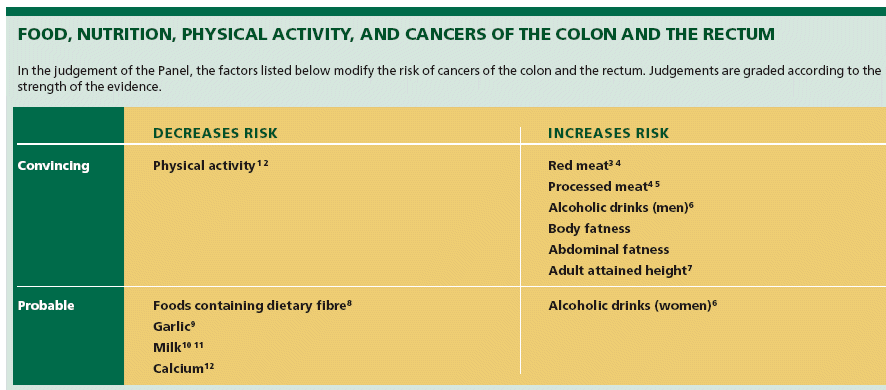 FOOD, NUTRITION, PHYSICAL ACTIVITY, AND CANCERS OF THE COLON AND THE RECTUM

In the judgement of the Panel, the factors listed below modify the risk of cancers of the colon and the rectum. Judgements are graded according to the strength of the evidence.

| | DECREASES RISK | INCREASES RISK |
|---|---|---|
| Convincing | Physical activity$^{1\ 2}$ | Red meat$^{3\ 4}$<br>Processed meat$^{4\ 5}$<br>Alcoholic drinks (men)$^{6}$<br>Body fatness<br>Abdominal fatness<br>Adult attained height$^{7}$ |
| Probable | Foods containing dietary fibre$^{8}$<br>Garlic$^{9}$<br>Milk$^{10\ 11}$<br>Calcium$^{12}$ | Alcoholic drinks (women)$^{6}$ |